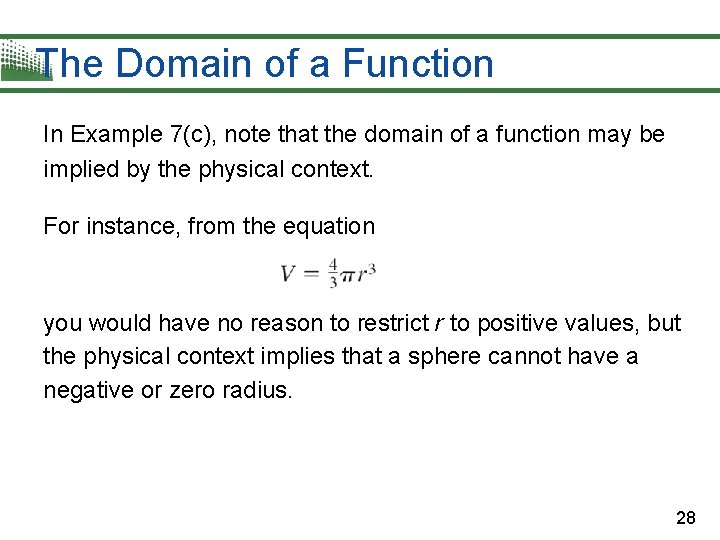 The Domain of a Function

In Example 7(c), note that the domain of a function may be implied by the physical context.

For instance, from the equation

$V = \frac{4}{3}\pi r^3$

you would have no reason to restrict $r$ to positive values, but the physical context implies that a sphere cannot have a negative or zero radius.

28